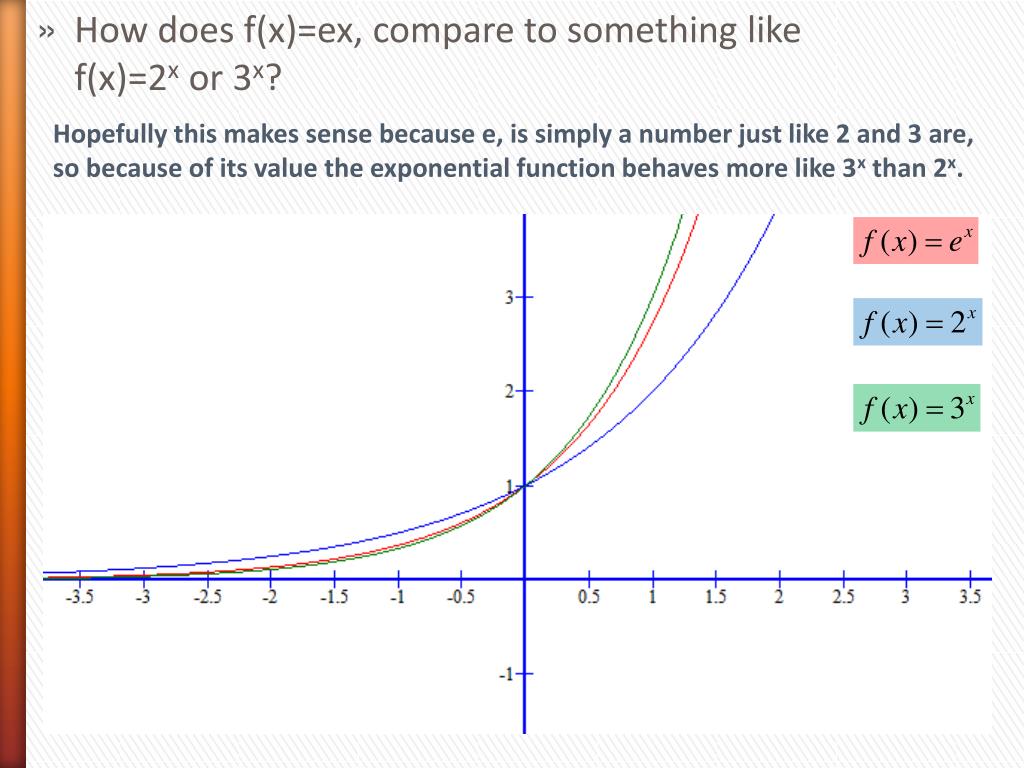 » How does f(x)=ex, compare to something like f(x)=$2^x$ or $3^x$?

Hopefully this makes sense because e, is simply a number just like 2 and 3 are, so because of its value the exponential function behaves more like $3^x$ than $2^x$.

$f(x)=e^x$

$f(x)=2^x$

$f(x)=3^x$

3
2
1
-1

-3.5 -3 -2.5 -2 -1.5 -1 -0.5 0.5 1 1.5 2 2.5 3 3.5